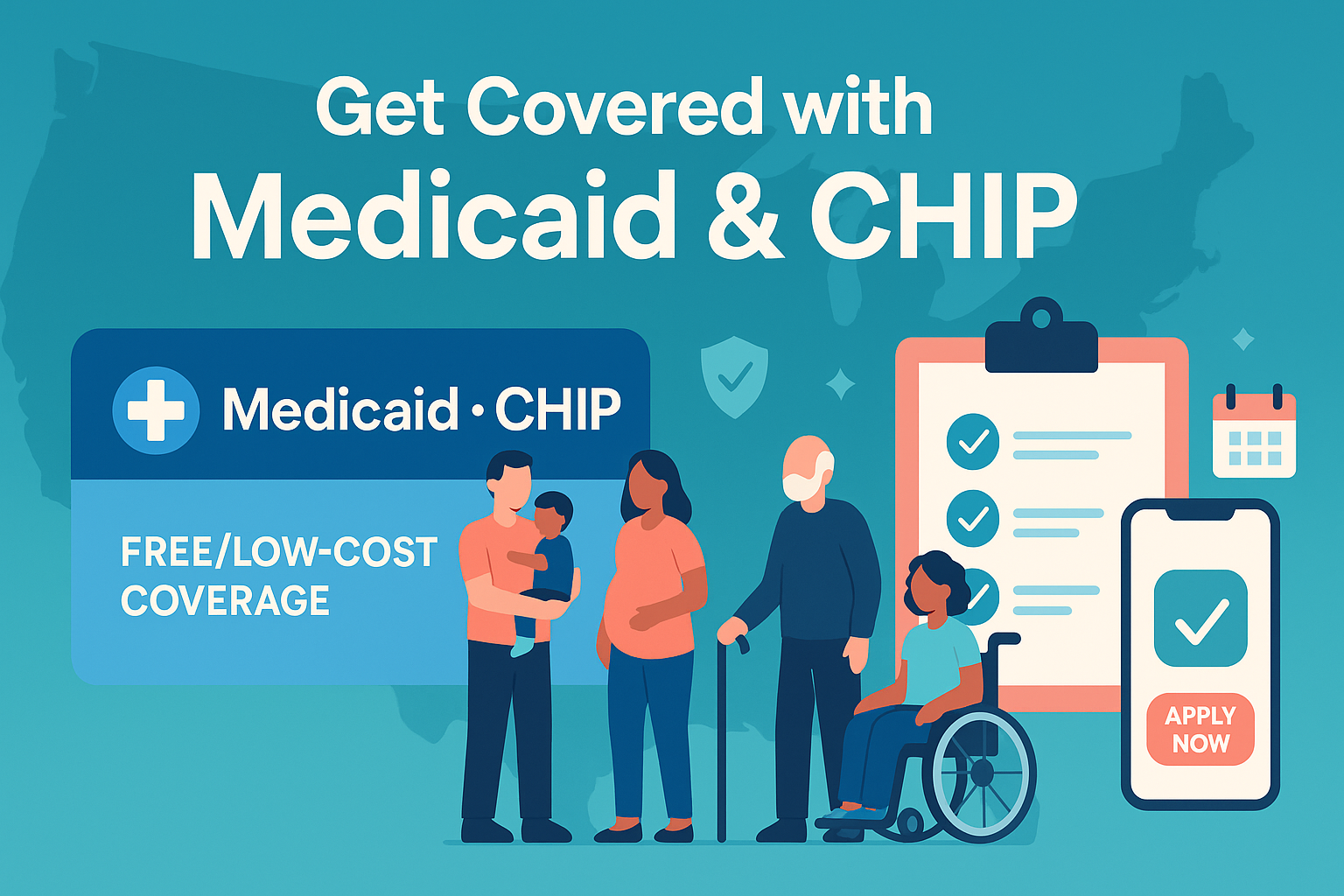 Get Covered with
Medicaid & CHIP

Medicaid · CHIP

FREE/LOW-COST COVERAGE

APPLY NOW